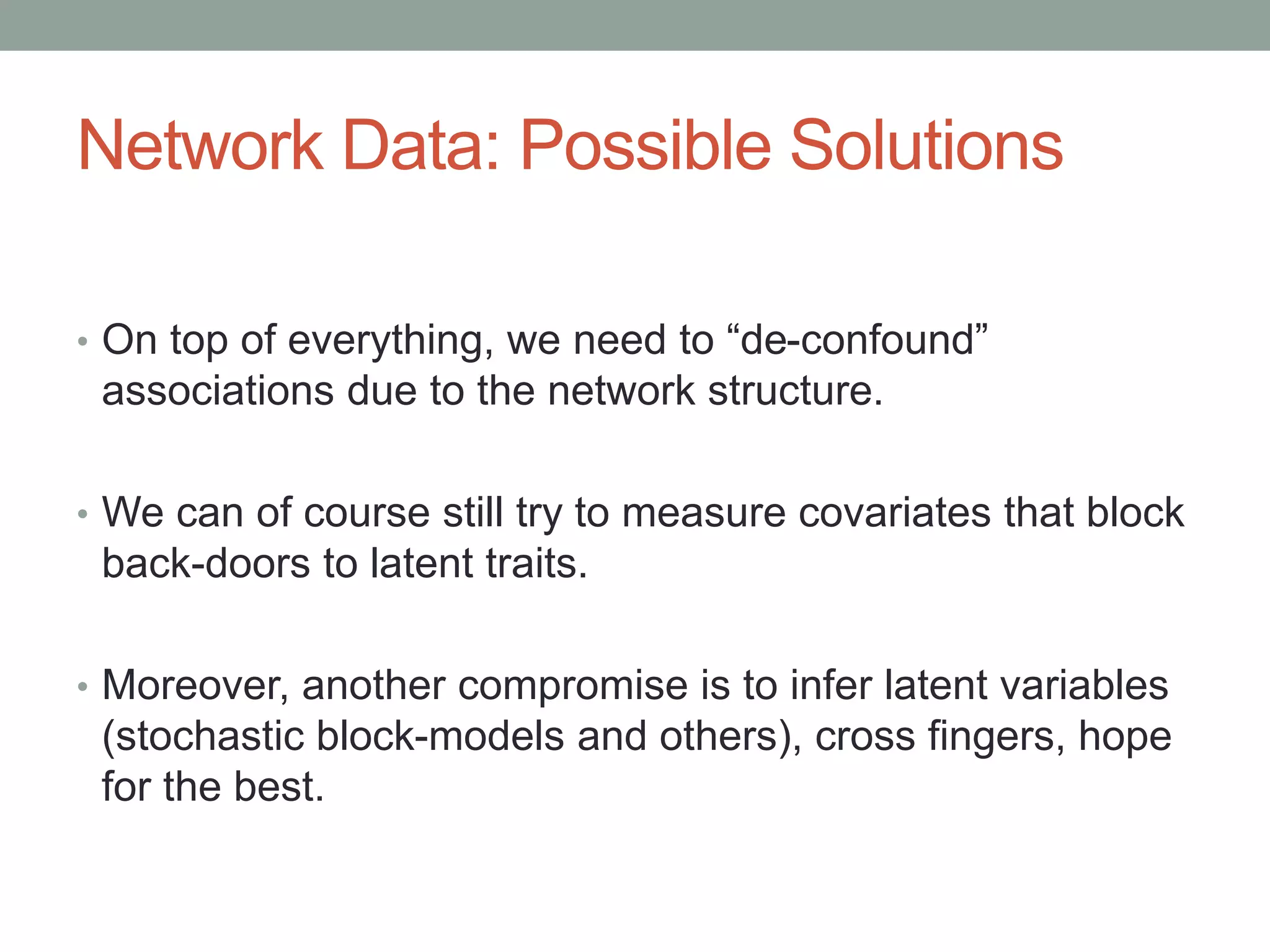 Network Data: Possible Solutions

• On top of everything, we need to “de-confound” associations due to the network structure.

• We can of course still try to measure covariates that block back-doors to latent traits.

• Moreover, another compromise is to infer latent variables (stochastic block-models and others), cross fingers, hope for the best.